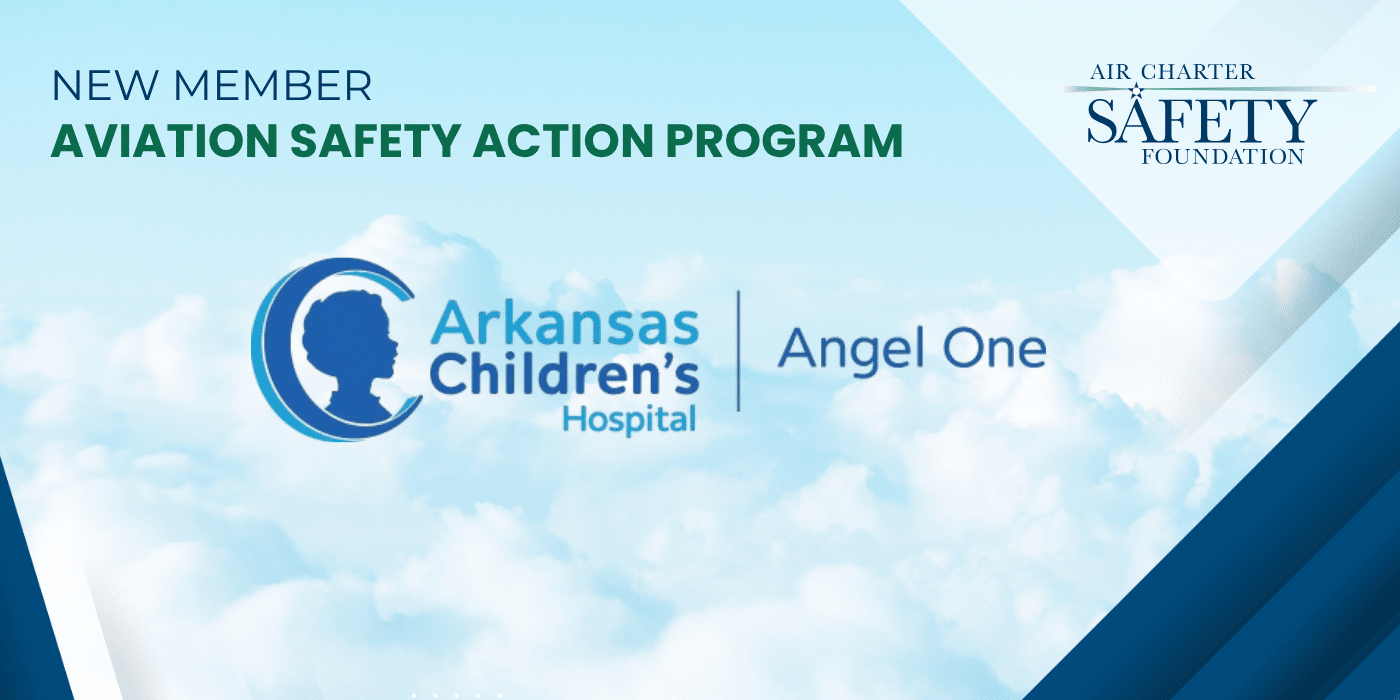 NEW MEMBER
AVIATION SAFETY ACTION PROGRAM

AIR CHARTER
SAFETY
FOUNDATION

Arkansas Children's Hospital

Angel One